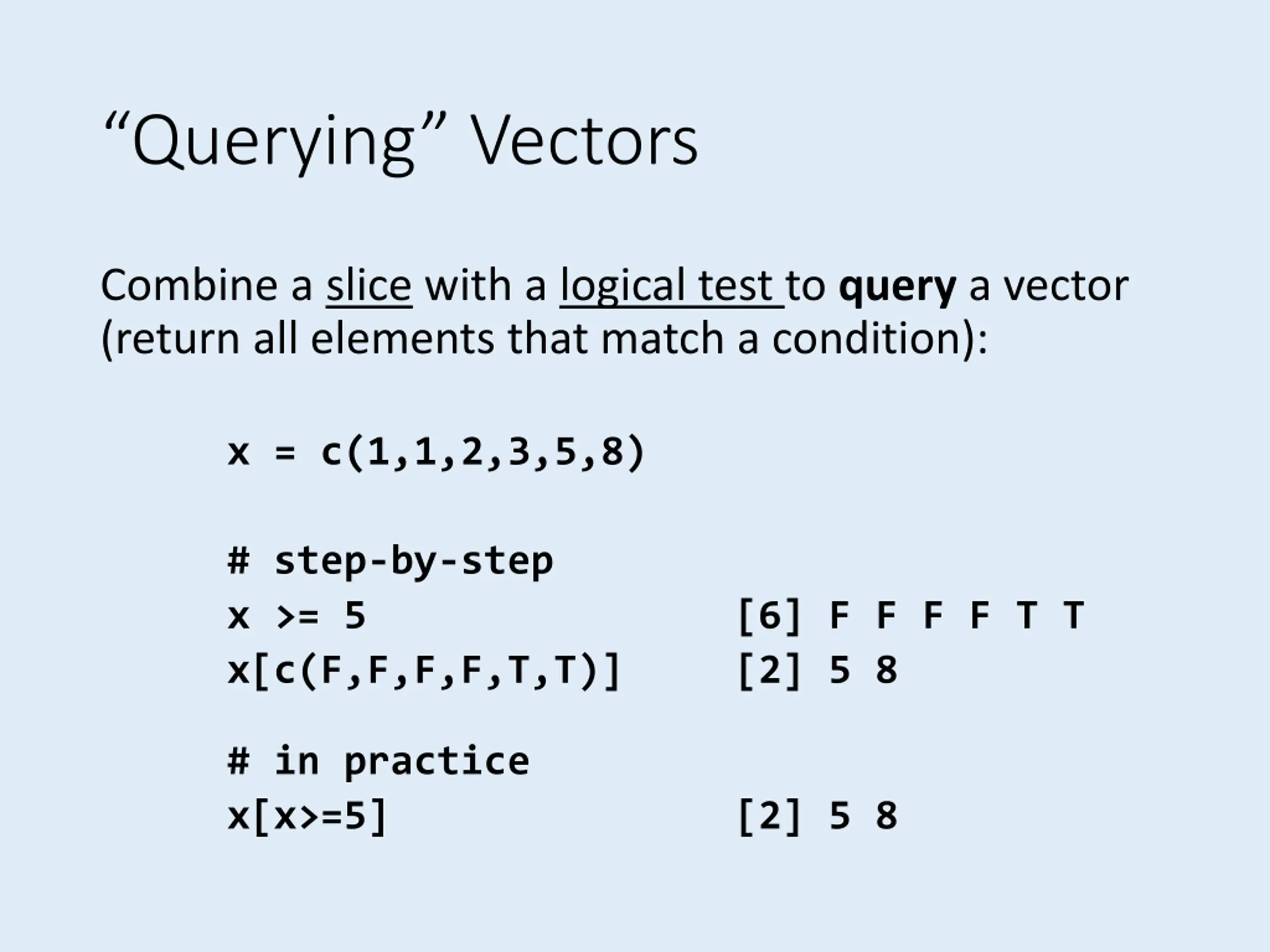 “Querying” Vectors

Combine a slice with a logical test to query a vector (return all elements that match a condition):

x = c(1,1,2,3,5,8)

# step-by-step
x >= 5 [6] F F F F T T
x[c(F,F,F,F,T,T)] [2] 5 8

# in practice
x[x>=5] [2] 5 8